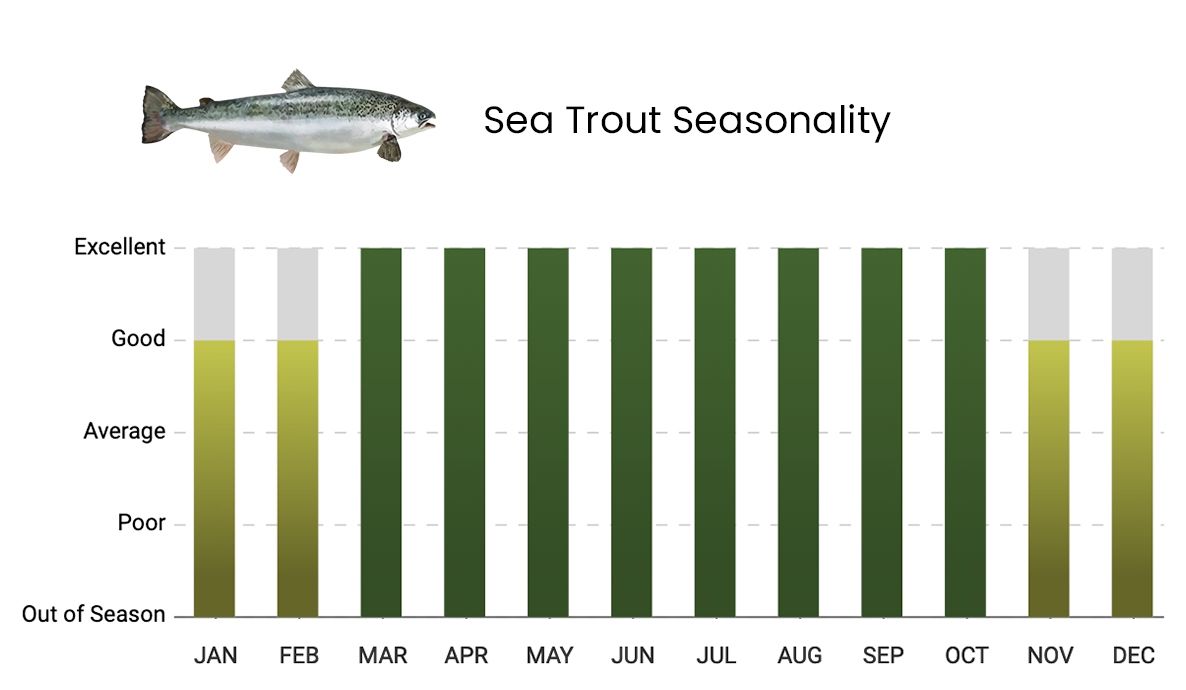 Sea Trout Seasonality

Excellent
Good
Average
Poor
Out of Season

JAN FEB MAR APR MAY JUN JUL AUG SEP OCT NOV DEC